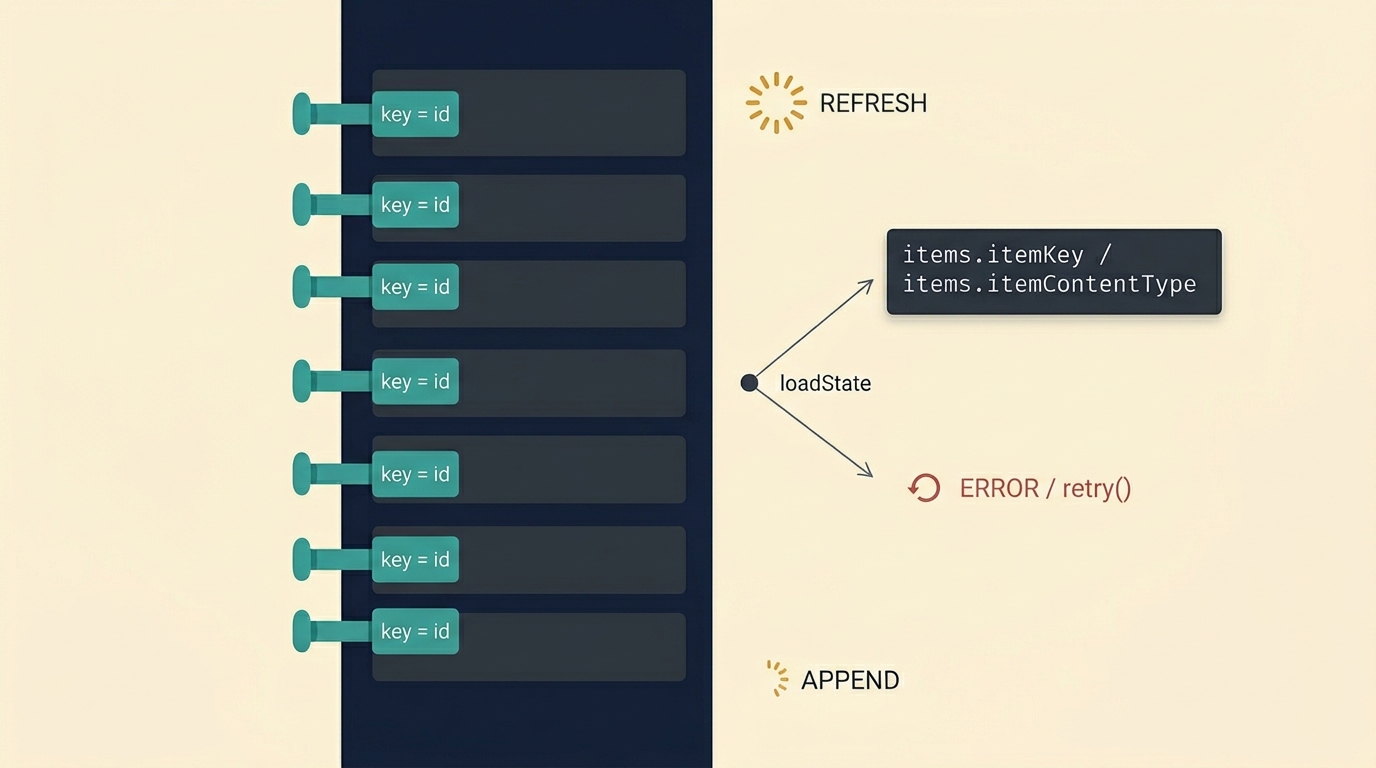 key = id

key = id

key = id

key = id

key = id

key = id

key = id

REFRESH

items.itemKey /
items.itemContentType

loadState

ERROR / retry()

APPEND